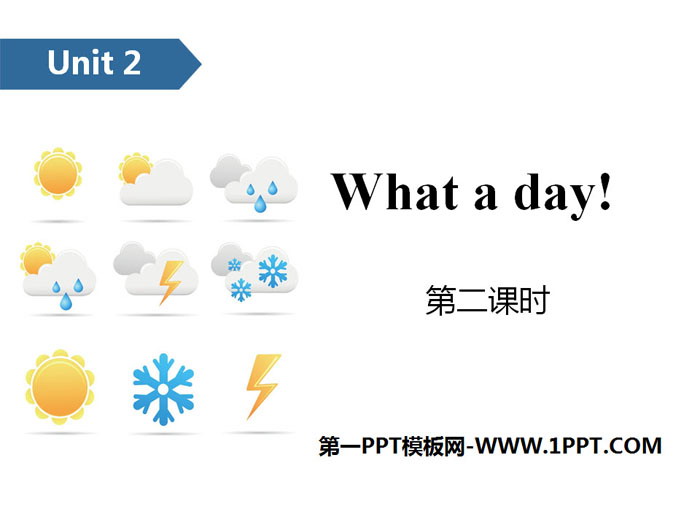 Unit 2

What a day!

第二课时

第一PPT模板网-WWW.1PPT.COM